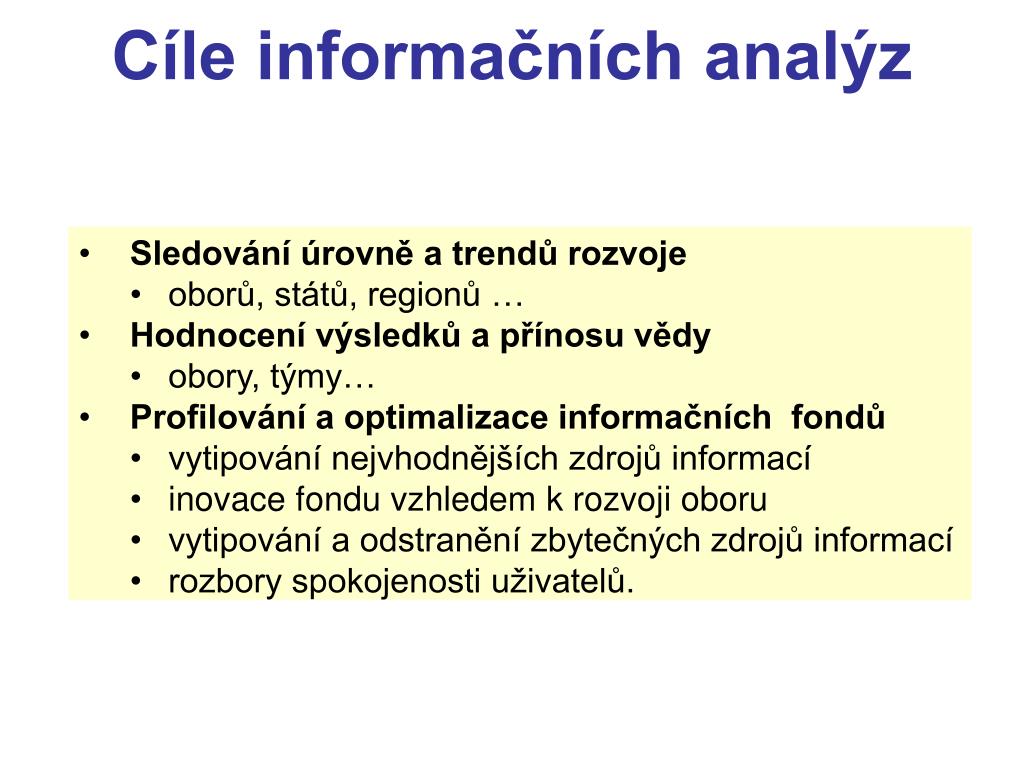 Cíle informačních analýz

• Sledování úrovně a trendů rozvoje
  • oborů, států, regionů …
• Hodnocení výsledků a přínosu vědy
  • obory, týmy…
• Profilování a optimalizace informačních fondů
  • vytipování nejvhodnějších zdrojů informací
  • inovace fondu vzhledem k rozvoji oboru
  • vytipování a odstranění zbytečných zdrojů informací
  • rozbory spokojenosti uživatelů.